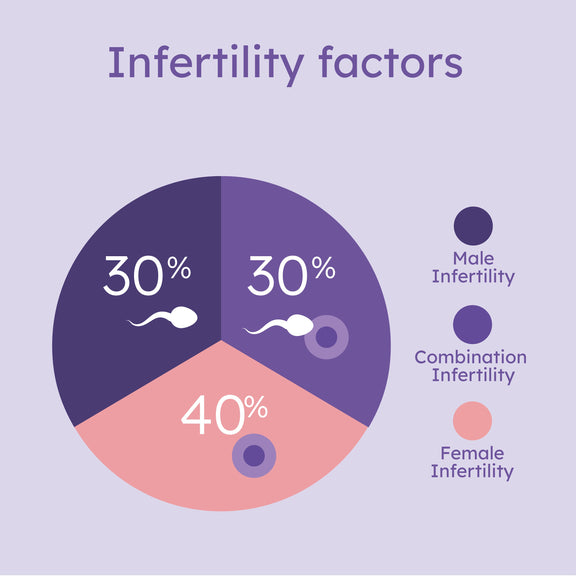 Infertility factors

30%

30%

40%

Male Infertility

Combination Infertility

Female Infertility